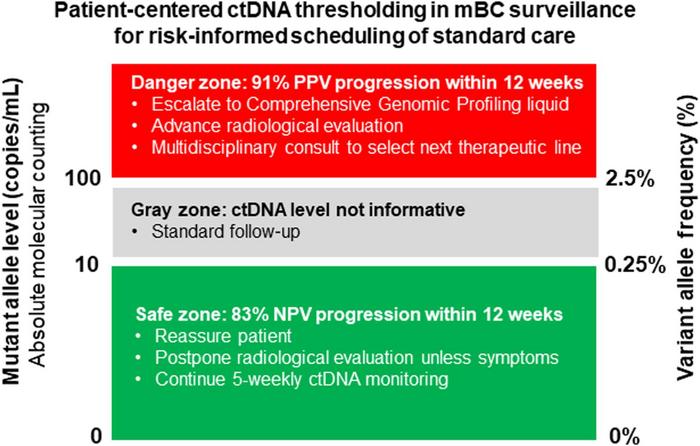 Patient-centered ctDNA thresholding in mBC surveillance for risk-informed scheduling of standard care

Mutant allele level (copies/mL)
Absolute molecular counting

Danger zone: 91% PPV progression within 12 weeks
• Escalate to Comprehensive Genomic Profiling liquid
• Advance radiological evaluation
• Multidisciplinary consult to select next therapeutic line

100

2.5%

Gray zone: ctDNA level not informative
• Standard follow-up

10

0.25%

Safe zone: 83% NPV progression within 12 weeks
• Reassure patient
• Postpone radiological evaluation unless symptoms
• Continue 5-weekly ctDNA monitoring

0

0%

Variant allele frequency (%)